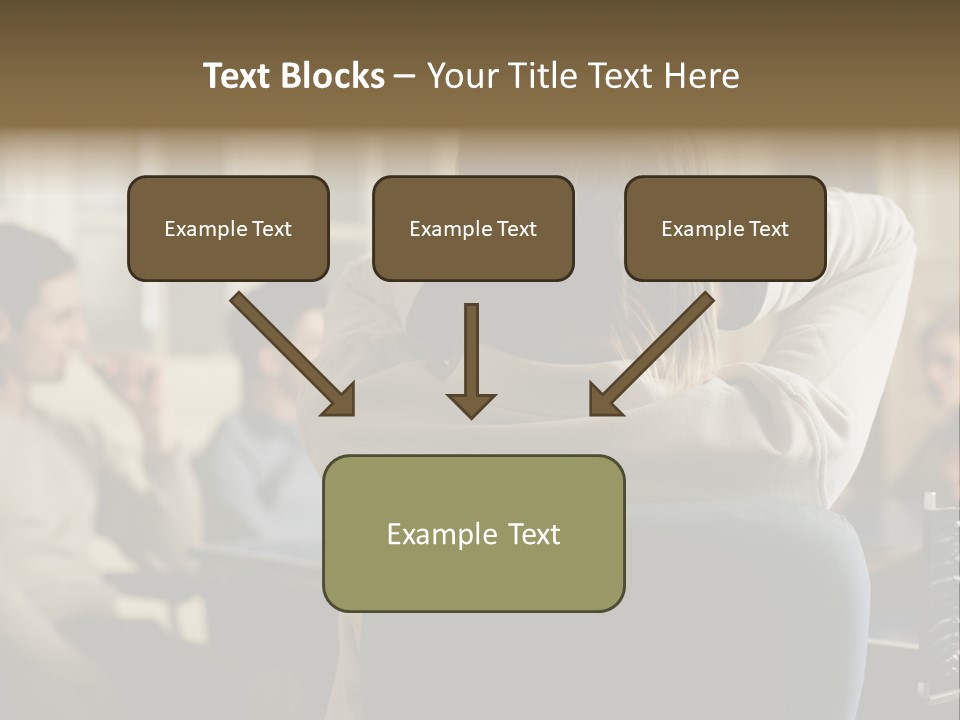 Text Blocks – Your Title Text Here

Example Text

Example Text

Example Text

Example Text